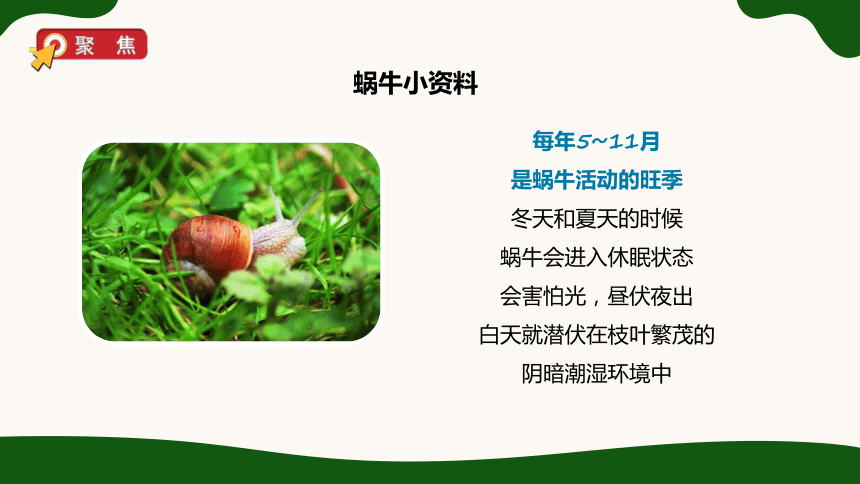 聚 焦

蜗牛小资料

每年5~11月
是蜗牛活动的旺季
冬天和夏天的时候
蜗牛会进入休眠状态
会害怕光，昼伏夜出
白天就潜伏在枝叶繁茂的
阴暗潮湿环境中